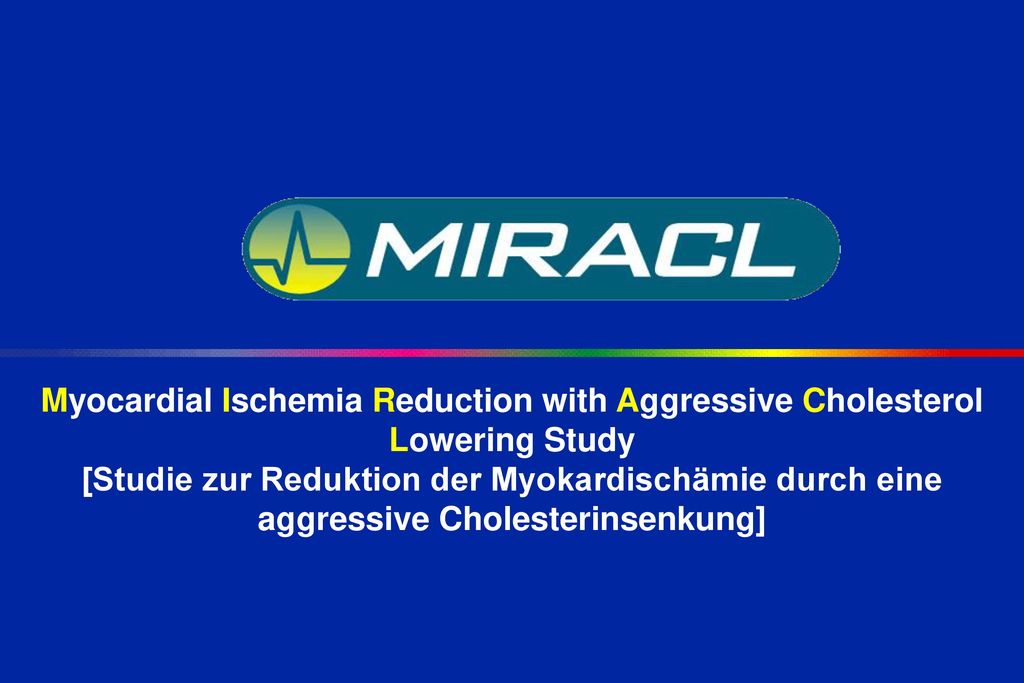 MIRACL

Myocardial Ischemia Reduction with Aggressive Cholesterol Lowering Study
[Studie zur Reduktion der Myokardischämie durch eine aggressive Cholesterinsenkung]